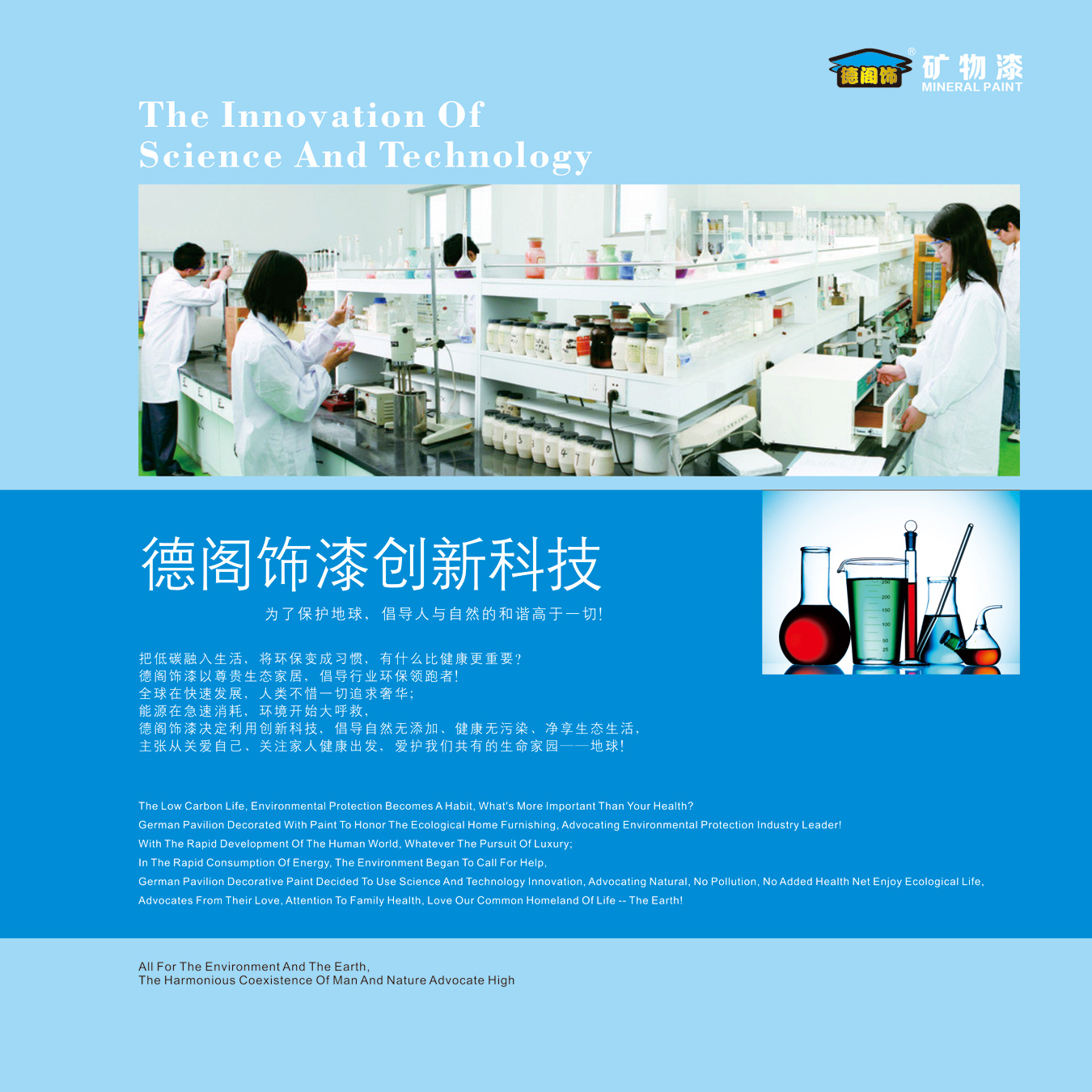 德阁饰 ® 矿物漆
MINERAL PAINT

The Innovation Of
Science And Technology

德阁饰漆创新科技

为了保护地球，倡导人与自然的和谐高于一切！

把低碳融入生活，将环保变成习惯，有什么比健康更重要？
德阁饰漆以尊贵生态家居，倡导行业环保领跑者！
全球在快速发展，人类不惜一切追求奢华；
能源在急速消耗，环境开始大呼救，
德阁饰漆决定利用创新科技，倡导自然无添加、健康无污染、净享生态生活，
主张从关爱自己、关注家人健康出发，爱护我们共有的生命家园——地球！

The Low Carbon Life, Environmental Protection Becomes A Habit, What's More Important Than Your Health?
German Pavilion Decorated With Paint To Honor The Ecological Home Furnishing, Advocating Environmental Protection Industry Leader!
With The Rapid Development Of The Human World, Whatever The Pursuit Of Luxury;
In The Rapid Consumption Of Energy, The Environment Began To Call For Help,
German Pavilion Decorative Paint Decided To Use Science And Technology Innovation, Advocating Natural, No Pollution, No Added Health Net Enjoy Ecological Life,
Advocates From Their Love, Attention To Family Health, Love Our Common Homeland Of Life -- The Earth!

All For The Environment And The Earth,
The Harmonious Coexistence Of Man And Nature Advocate High